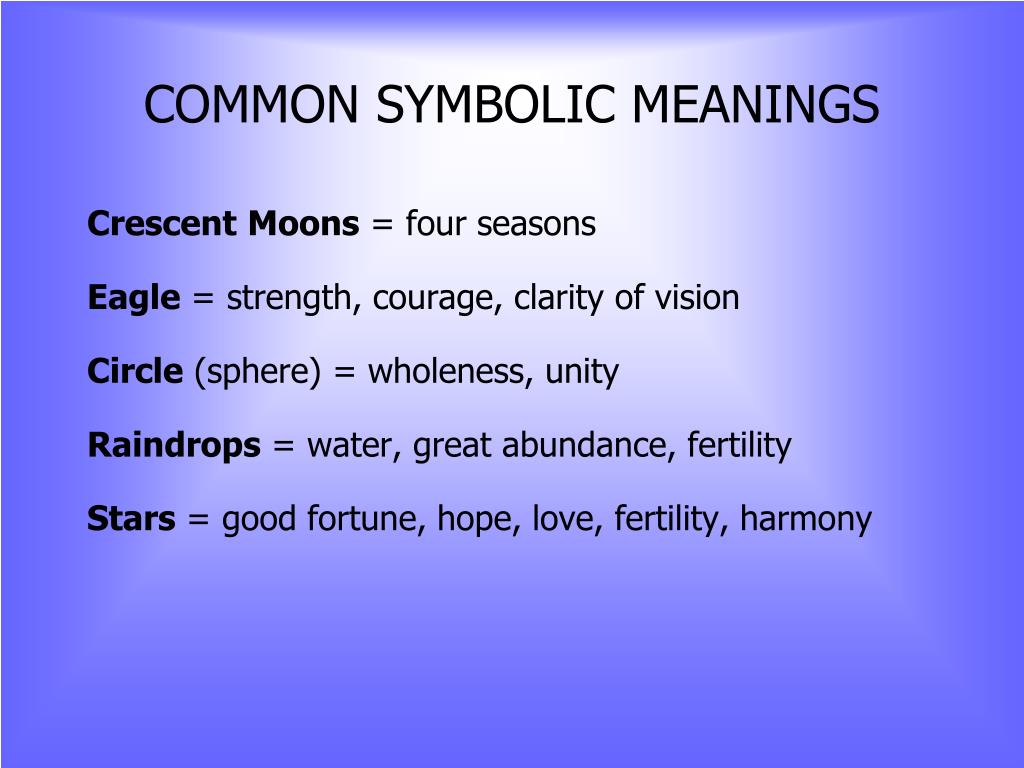 COMMON SYMBOLIC MEANINGS

Crescent Moons = four seasons

Eagle = strength, courage, clarity of vision

Circle (sphere) = wholeness, unity

Raindrops = water, great abundance, fertility

Stars = good fortune, hope, love, fertility, harmony